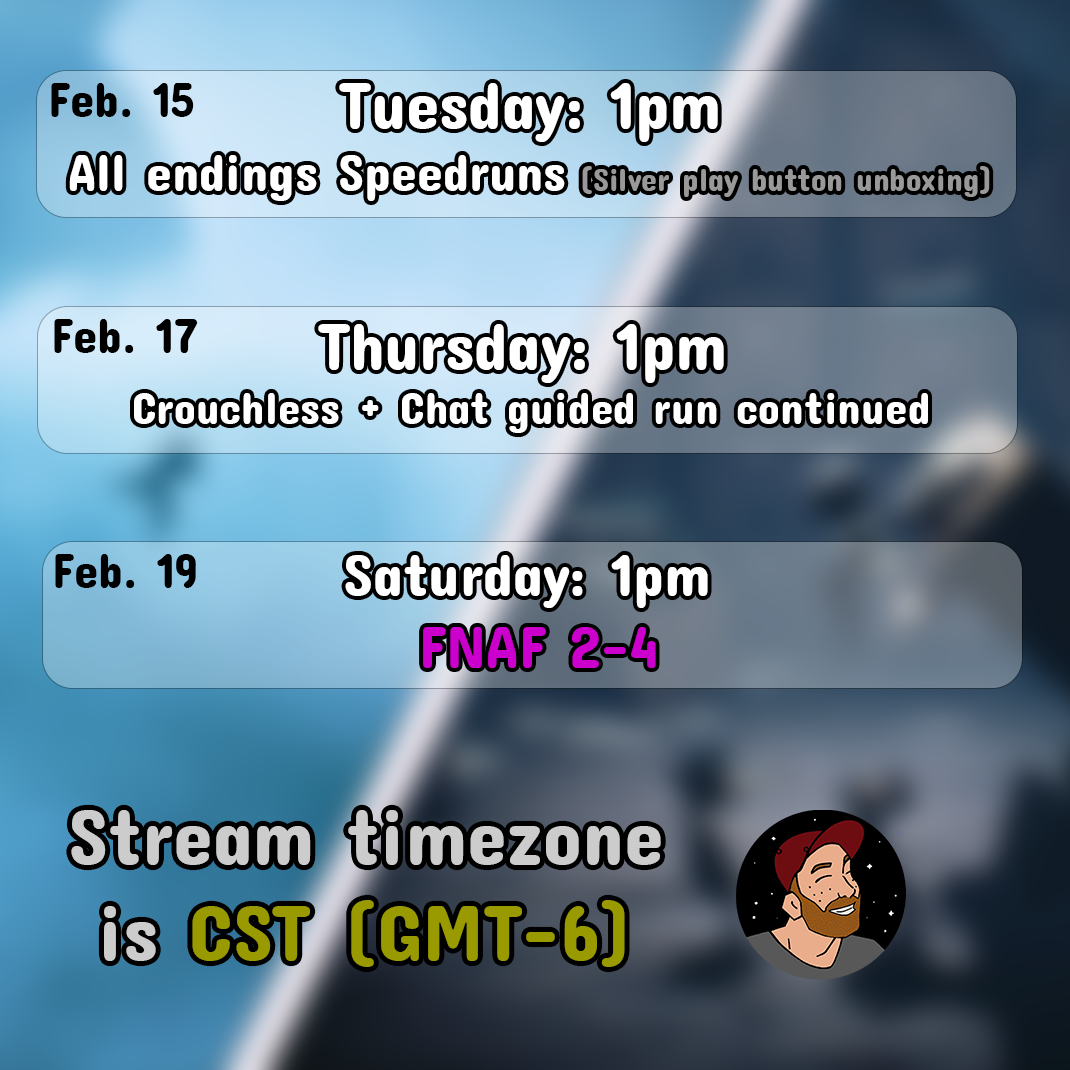 Feb. 15
Tuesday: 1pm
All endings Speedruns (Silver play button unboxing)

Feb. 17
Thursday: 1pm
Crouchless + Chat guided run continued

Feb. 19
Saturday: 1pm
FNAF 2-4

Stream timezone is CST (GMT-6)